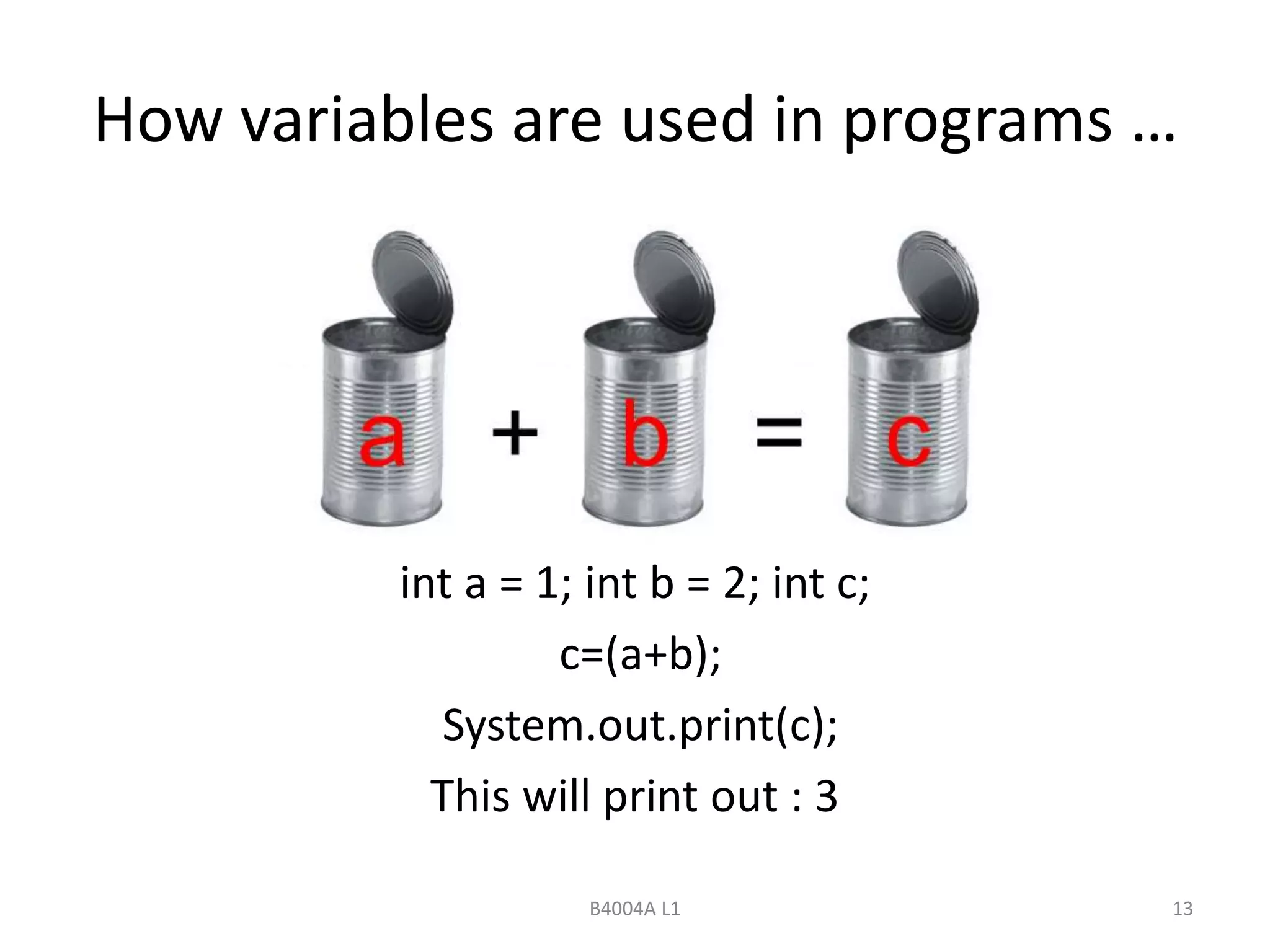 How variables are used in programs …

a + b = c

int a = 1; int b = 2; int c;

c=(a+b);

System.out.print(c);

This will print out : 3

B4004A L1

13